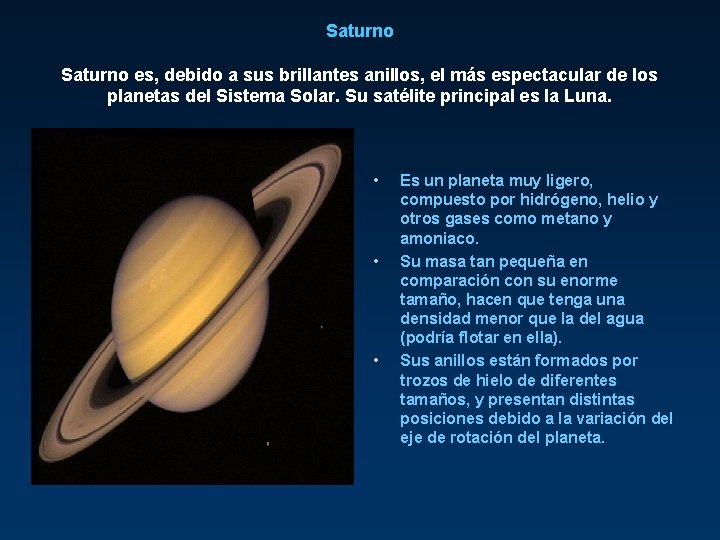 Saturno

Saturno es, debido a sus brillantes anillos, el más espectacular de los planetas del Sistema Solar. Su satélite principal es la Luna.

• Es un planeta muy ligero, compuesto por hidrógeno, helio y otros gases como metano y amoniaco.
• Su masa tan pequeña en comparación con su enorme tamaño, hacen que tenga una densidad menor que la del agua (podría flotar en ella).
• Sus anillos están formados por trozos de hielo de diferentes tamaños, y presentan distintas posiciones debido a la variación del eje de rotación del planeta.